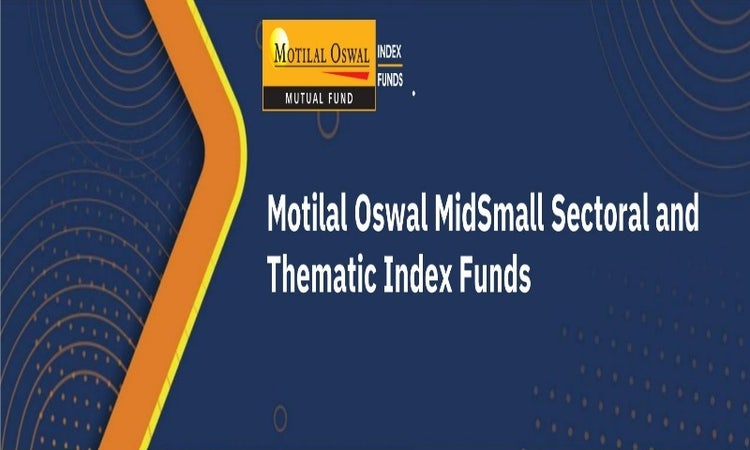 MOTILAL OSWAL
MUTUAL FUND
INDEX
FUNDS

Motilal Oswal MidSmall Sectoral and Thematic Index Funds